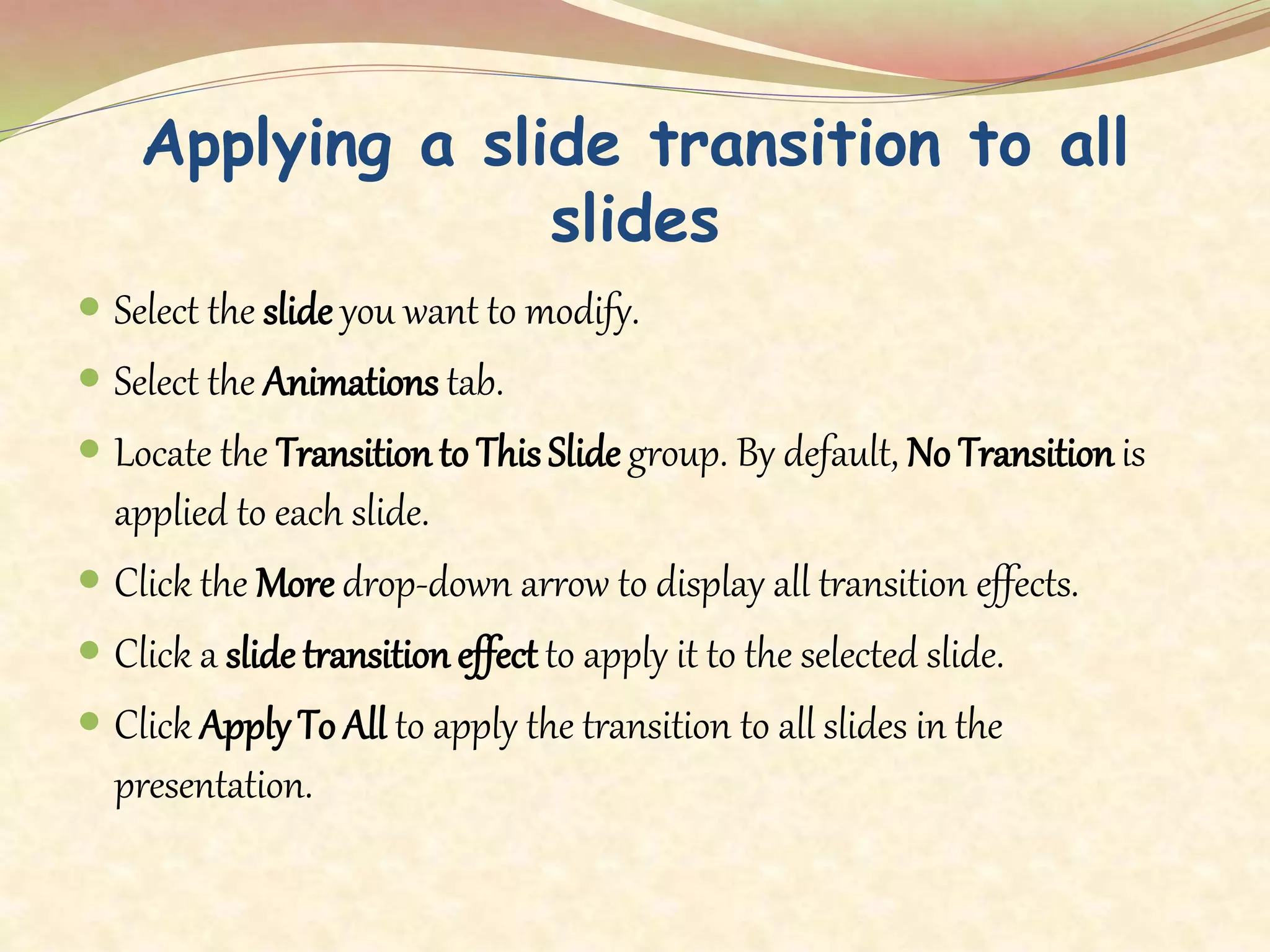 Applying a slide transition to all slides

- Select the slide you want to modify.
- Select the Animations tab.
- Locate the Transition to This Slide group. By default, No Transition is applied to each slide.
- Click the More drop-down arrow to display all transition effects.
- Click a slide transition effect to apply it to the selected slide.
- Click Apply To All to apply the transition to all slides in the presentation.